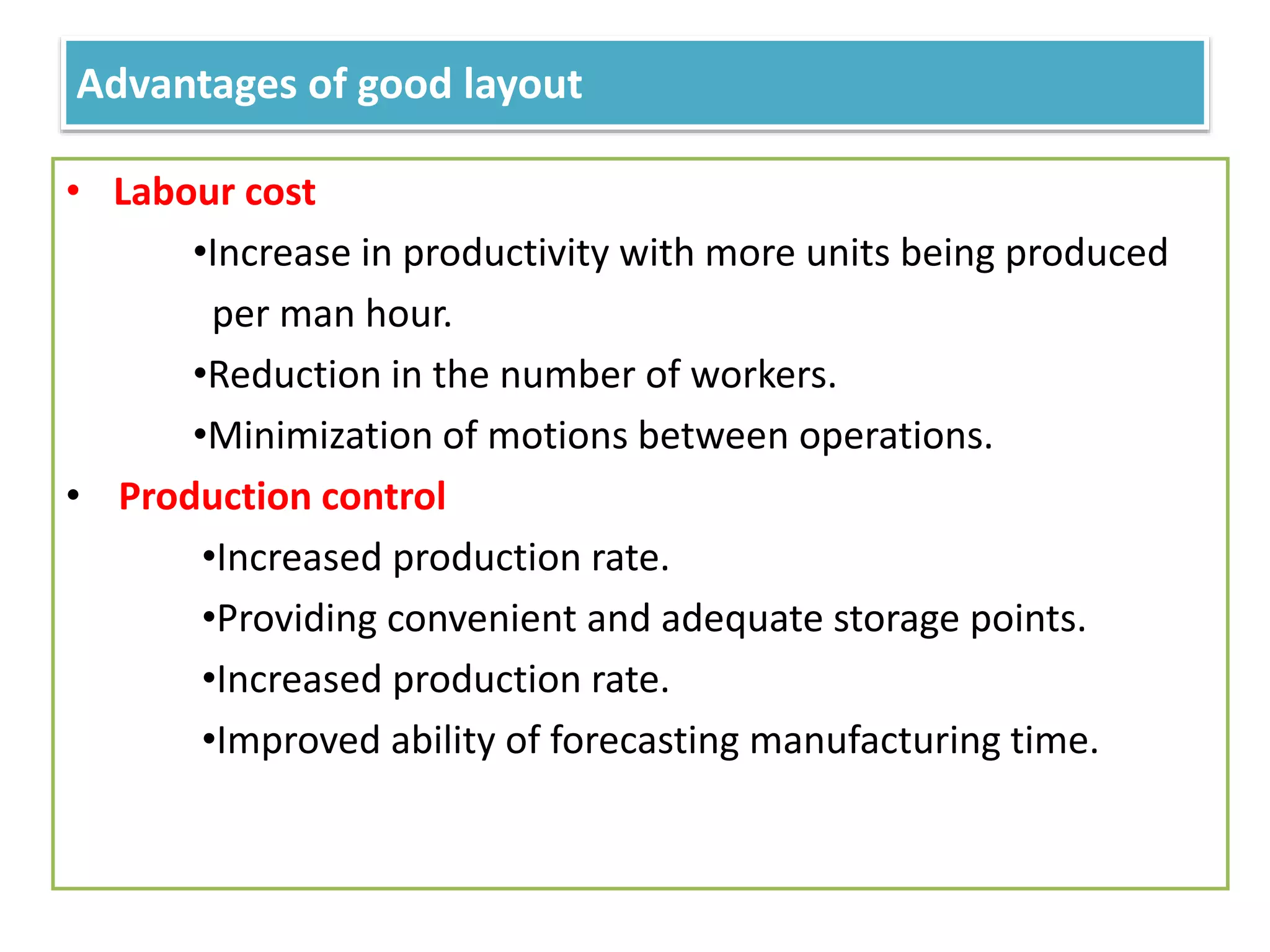 Advantages of good layout

• Labour cost

•Increase in productivity with more units being produced per man hour.

•Reduction in the number of workers.

•Minimization of motions between operations.

• Production control

•Increased production rate.

•Providing convenient and adequate storage points.

•Increased production rate.

•Improved ability of forecasting manufacturing time.